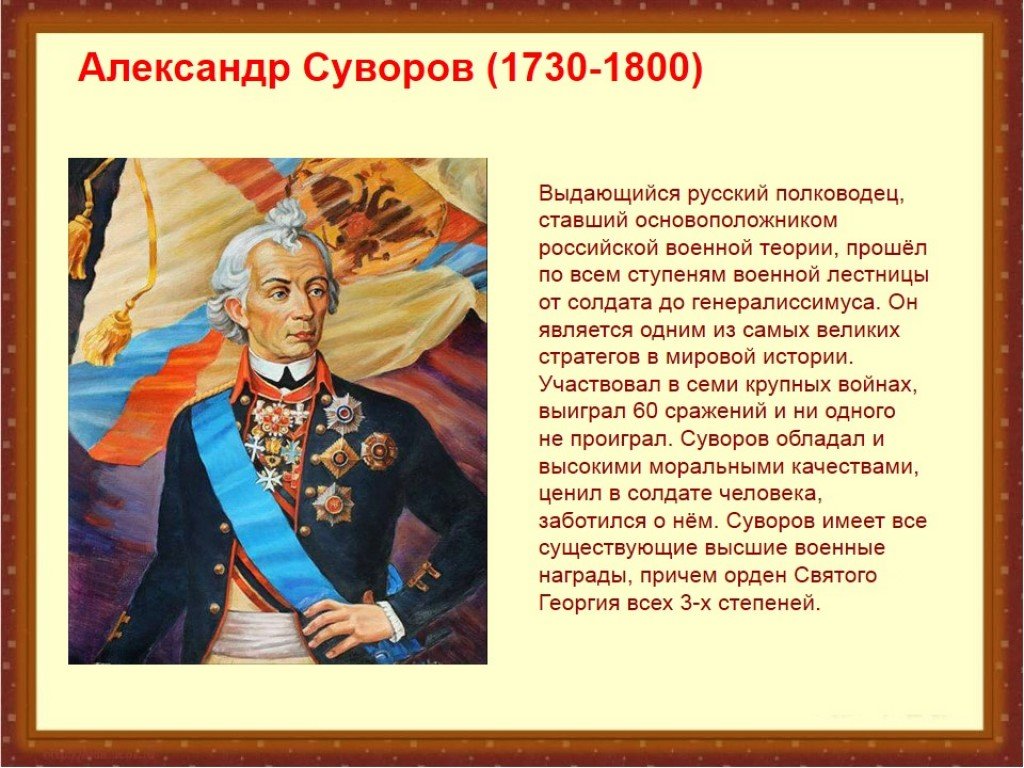 Александр Суворов (1730-1800)

Выдающийся русский полководец, ставший основоположником российской военной теории, прошёл по всем ступеням военной лестницы от солдата до генералиссимуса. Он является одним из самых великих стратегов в мировой истории. Участвовал в семи крупных войнах, выиграл 60 сражений и ни одного не проиграл. Суворов обладал и высокими моральными качествами, ценил в солдате человека, заботился о нём. Суворов имеет все существующие высшие военные награды, причем орден Святого Георгия всех 3-х степеней.